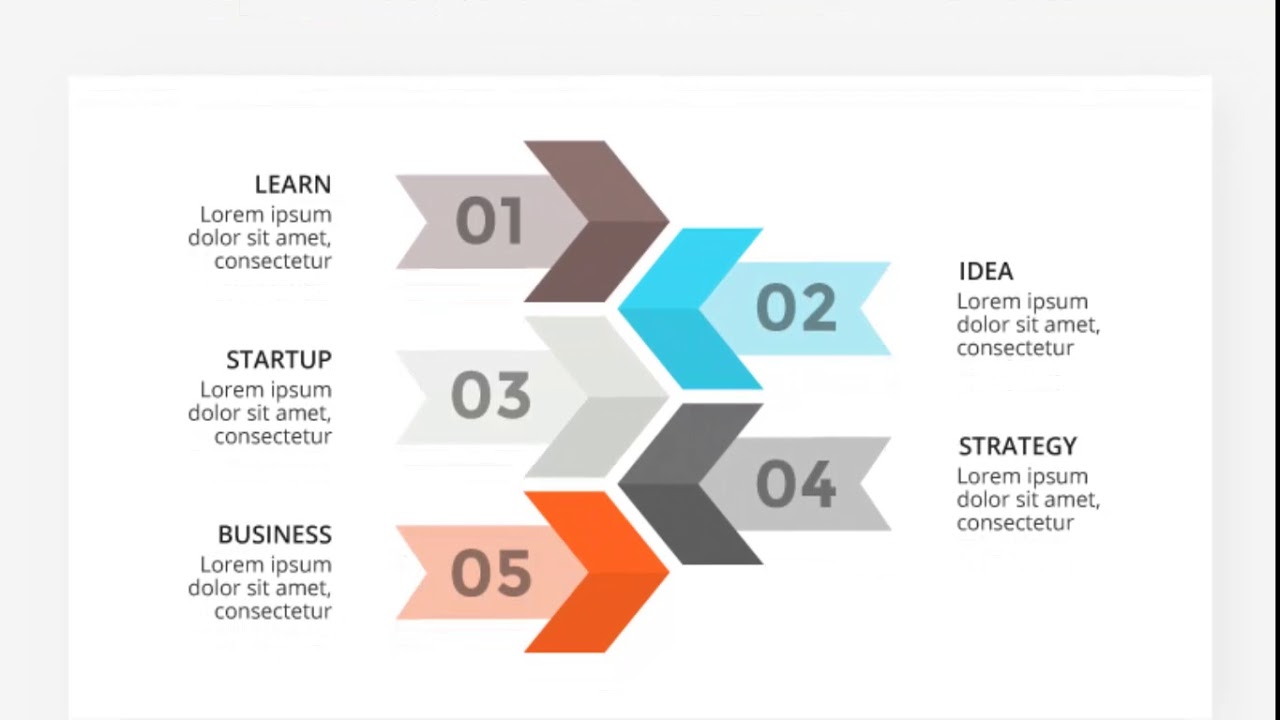 LEARN
Lorem ipsum dolor sit amet, consectetur

01

02

IDEA
Lorem ipsum dolor sit amet, consectetur

STARTUP
Lorem ipsum dolor sit amet, consectetur

03

04

STRATEGY
Lorem ipsum dolor sit amet, consectetur

BUSINESS
Lorem ipsum dolor sit amet, consectetur

05